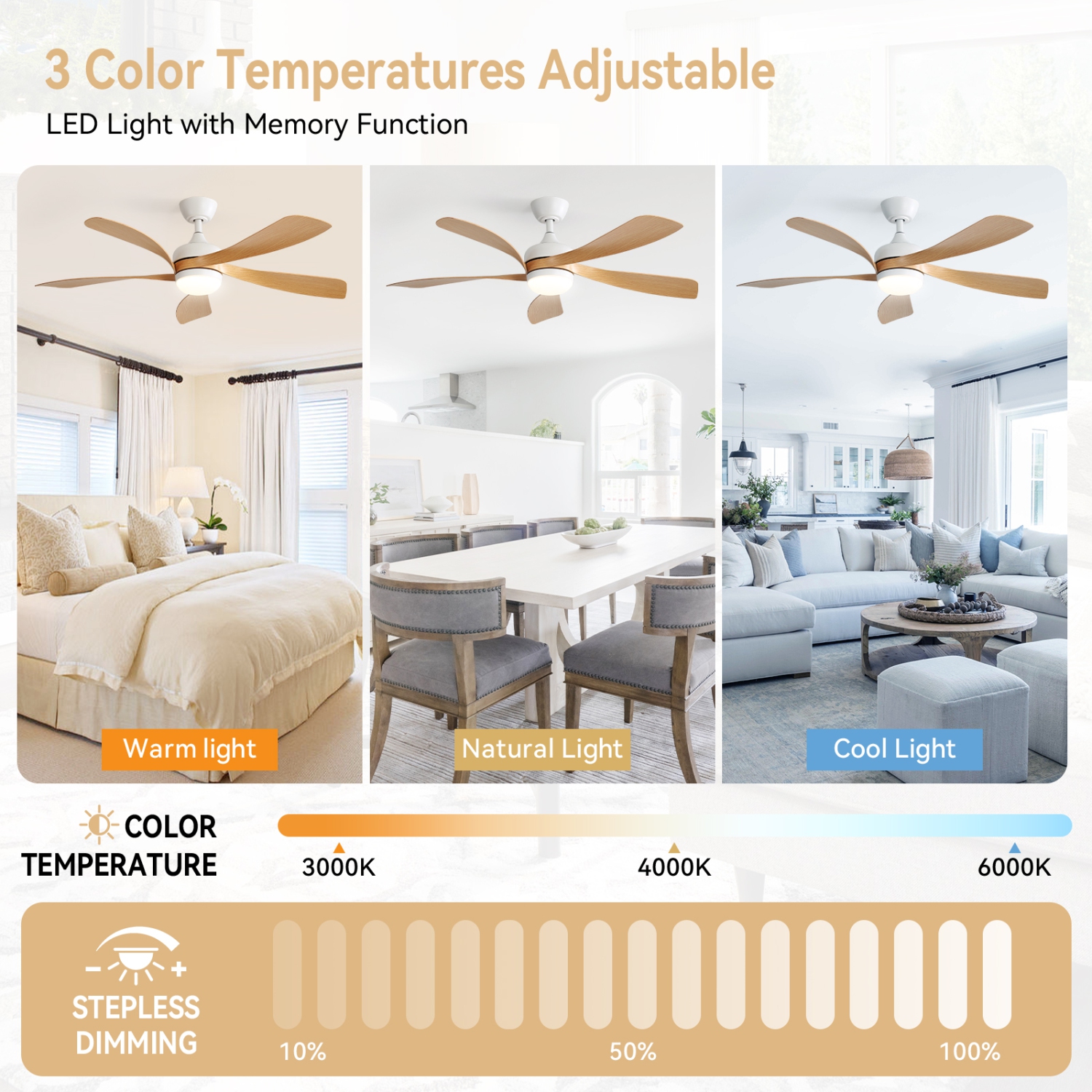 3 Color Temperatures Adjustable
LED Light with Memory Function

Warm light

Natural Light

Cool Light

COLOR TEMPERATURE

3000K 4000K 6000K

STEPLESS DIMMING

10% 50% 100%